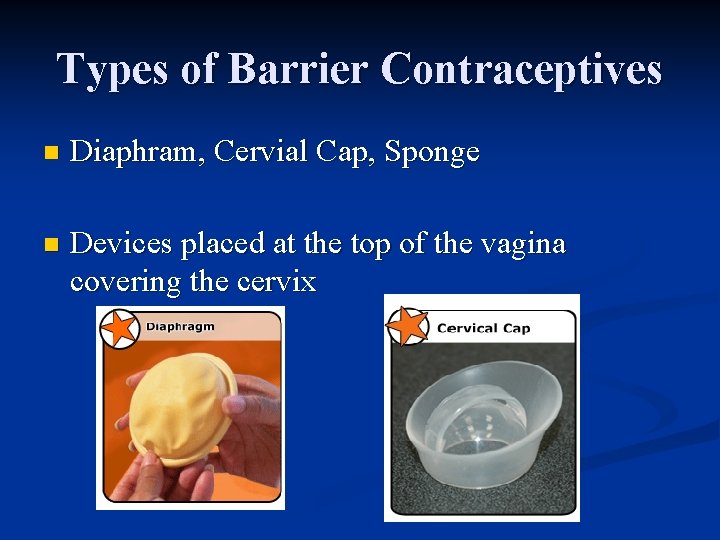 Types of Barrier Contraceptives

Diaphram, Cervial Cap, Sponge

Devices placed at the top of the vagina covering the cervix

Diaphragm

Cervical Cap